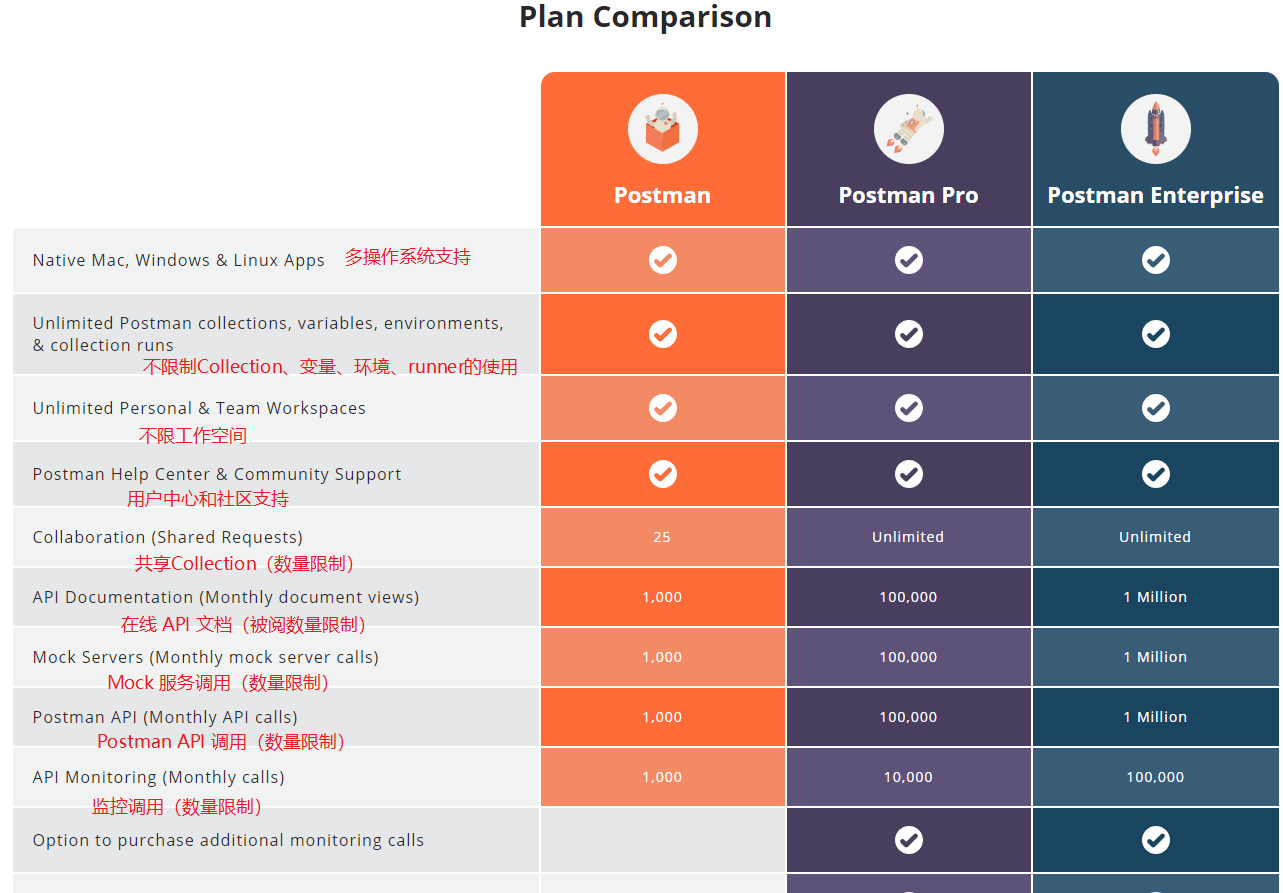 Plan Comparison

| | Postman | Postman Pro | Postman Enterprise |
|---|---|---|---|
| Native Mac, Windows & Linux Apps 多操作系统支持 | ✓ | ✓ | ✓ |
| Unlimited Postman collections, variables, environments, & collection runs 不限制Collection、变量、环境、runner的使用 | ✓ | ✓ | ✓ |
| Unlimited Personal & Team Workspaces 不限工作空间 | ✓ | ✓ | ✓ |
| Postman Help Center & Community Support 用户中心和社区支持 | ✓ | ✓ | ✓ |
| Collaboration (Shared Requests) 共享Collection（数量限制） | 25 | Unlimited | Unlimited |
| API Documentation (Monthly document views) 在线 API 文档（被阅数量限制） | 1,000 | 100,000 | 1 Million |
| Mock Servers (Monthly mock server calls) Mock 服务调用（数量限制） | 1,000 | 100,000 | 1 Million |
| Postman API (Monthly API calls) Postman API 调用（数量限制） | 1,000 | 100,000 | 1 Million |
| API Monitoring (Monthly calls) 监控调用（数量限制） | 1,000 | 10,000 | 100,000 |
| Option to purchase additional monitoring calls | | ✓ | ✓ |